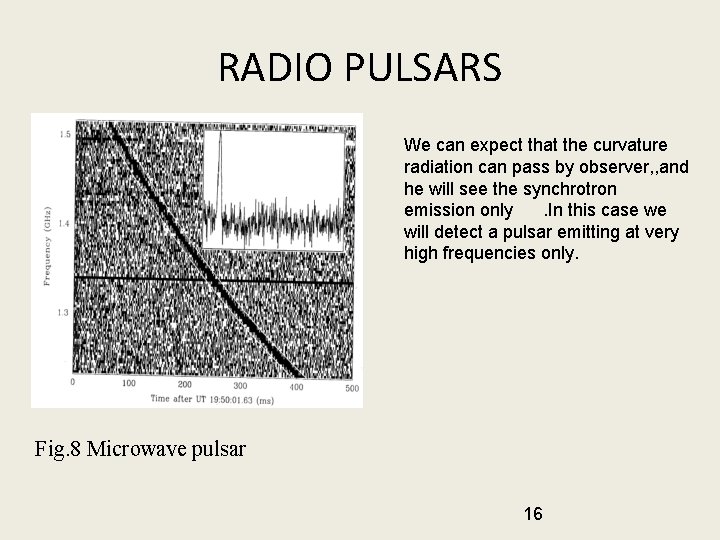 RADIO PULSARS

1.5
1.4
1.3
Frequency (GHz)
0 100 200 300 400 500
Time after UT 19:50:01.63 (ms)

We can expect that the curvature radiation can pass by observer,,and he will see the synchrotron emission only .In this case we will detect a pulsar emitting at very high frequencies only.

Fig.8 Microwave pulsar

16